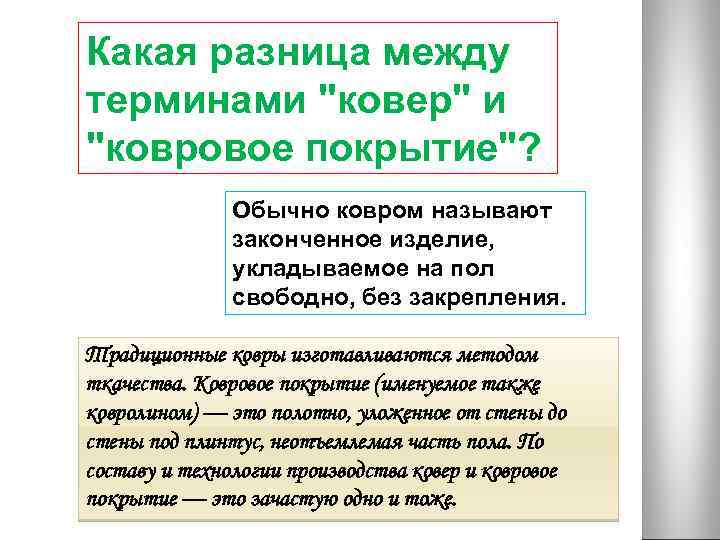 Какая разница между терминами "ковер" и "ковровое покрытие"?

Обычно ковром называют законченное изделие, укладываемое на пол свободно, без закрепления.

Традиционные ковры изготавливаются методом ткачества. Ковровое покрытие (именуемое также ковролином) — это полотно, уложенное от стены до стены под плинтус, неотъемлемая часть пола. По составу и технологии производства ковер и ковровое покрытие — это зачастую одно и тоже.